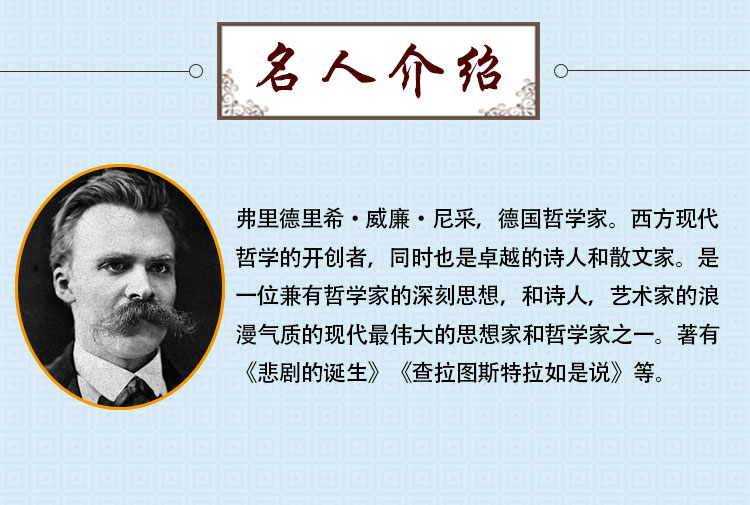 名人介绍

弗里德里希·威廉·尼采，德国哲学家。西方现代哲学的开创者，同时也是卓越的诗人和散文家。是一位兼有哲学家的深刻思想，和诗人，艺术家的浪漫气质的现代最伟大的思想家和哲学家之一。著有《悲剧的诞生》《查拉图斯特拉如是说》等。